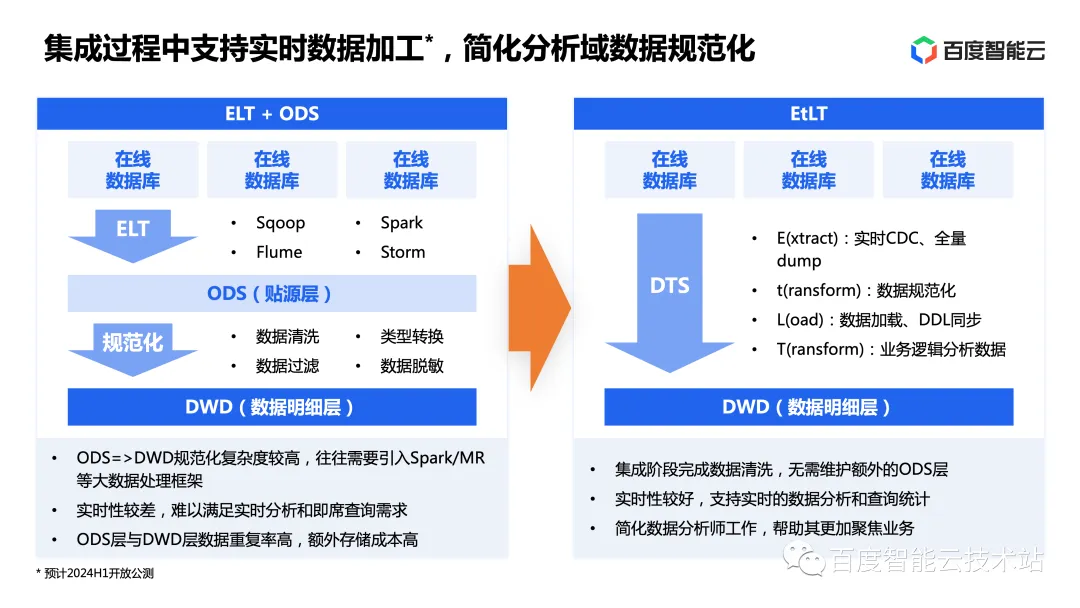 集成过程中支持实时数据加工*，简化分析域数据规范化

百度智能云

ELT + ODS

在线数据库

在线数据库

在线数据库

ELT

• Sqoop
• Flume

• Spark
• Storm

ODS（贴源层）

规范化

• 数据清洗
• 数据过滤

• 类型转换
• 数据脱敏

DWD（数据明细层）

• ODS=>DWD规范化复杂度较高，往往需要引入Spark/MR等大数据处理框架
• 实时性较差，难以满足实时分析和即席查询需求
• ODS层与DWD层数据重复率高，额外存储成本高

EtLT

在线数据库

在线数据库

在线数据库

DTS

• E(xtract)：实时CDC、全量dump
• t(ransform)：数据规范化
• L(oad)：数据加载、DDL同步
• T(ransform)：业务逻辑分析数据

DWD（数据明细层）

• 集成阶段完成数据清洗，无需维护额外的ODS层
• 实时性较好，支持实时的数据分析和查询统计
• 简化数据分析师工作，帮助其更加聚焦业务

* 预计2024H1开放公测

百度智能云技术站